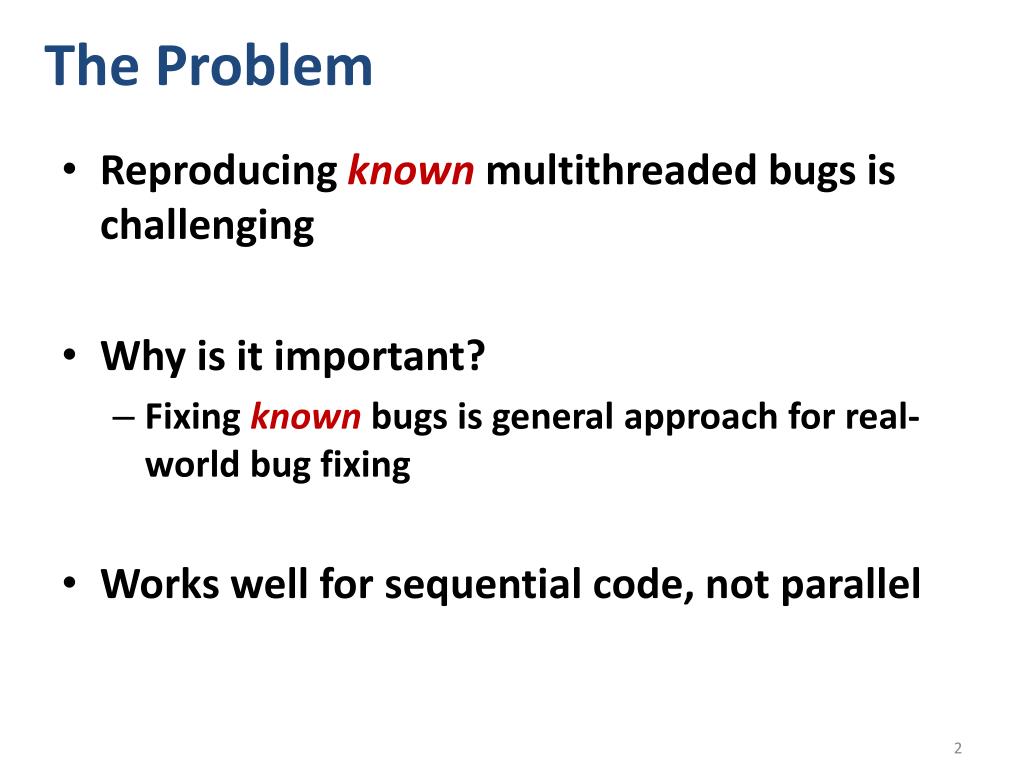 The Problem

• Reproducing known multithreaded bugs is challenging

• Why is it important?
– Fixing known bugs is general approach for real-world bug fixing

• Works well for sequential code, not parallel

2